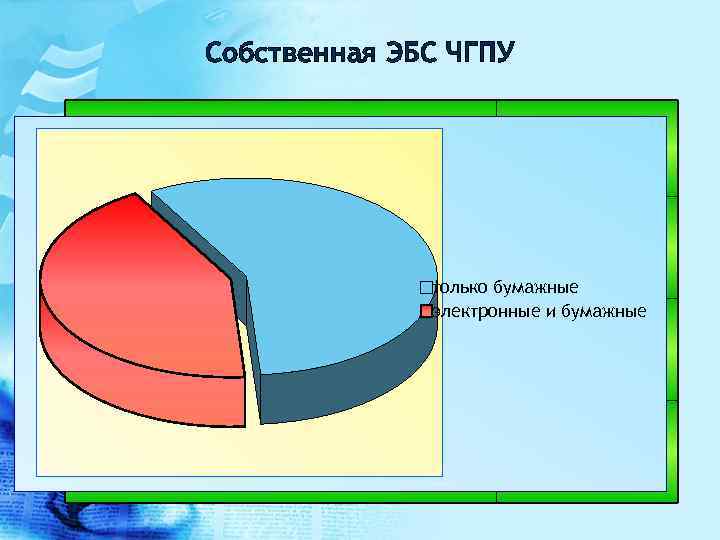 Собственная ЭБС ЧГПУ

только бумажные
электронные и бумажные